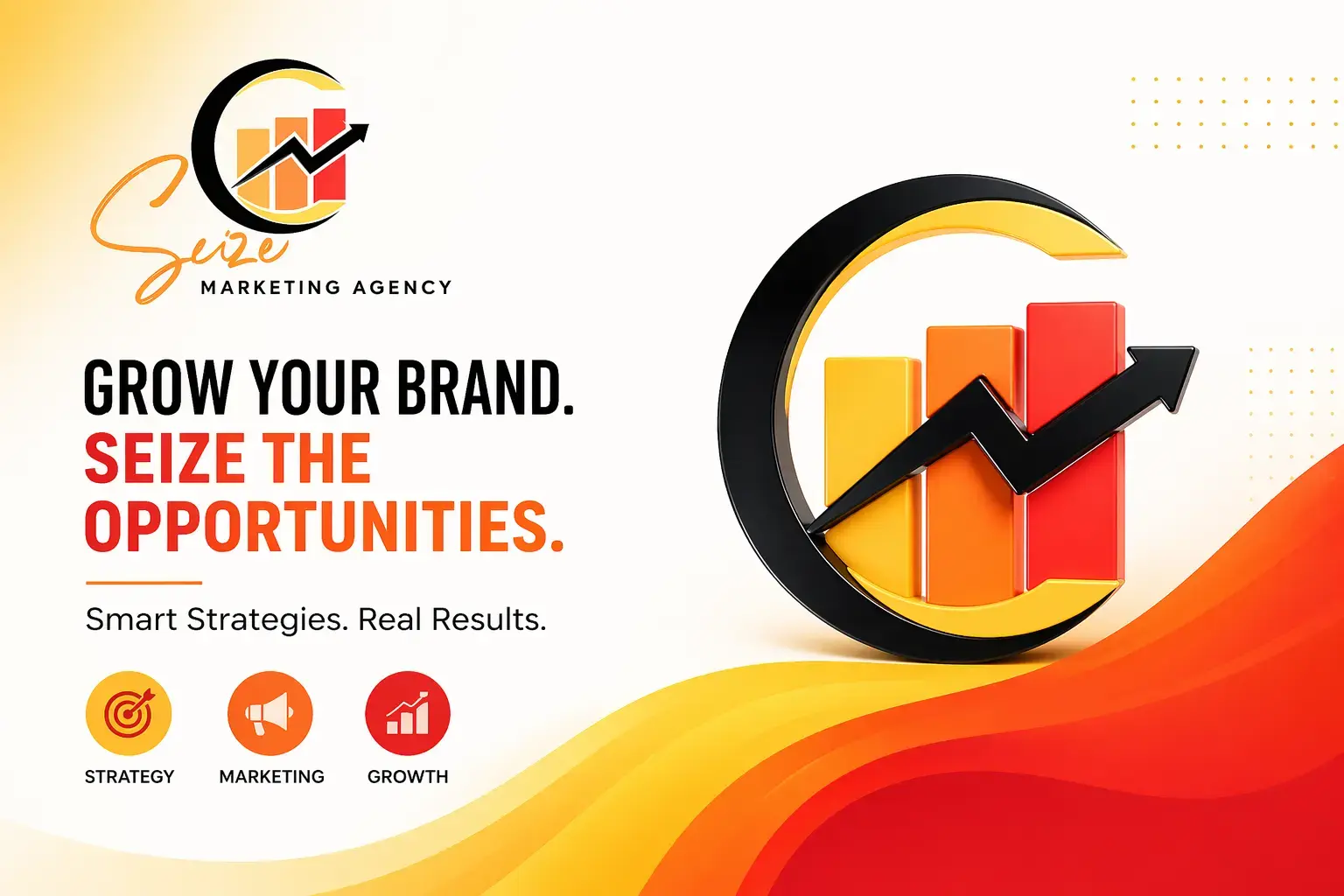 Seize
MARKETING AGENCY

GROW YOUR BRAND.
SEIZE THE OPPORTUNITIES.

Smart Strategies. Real Results.

STRATEGY
MARKETING
GROWTH